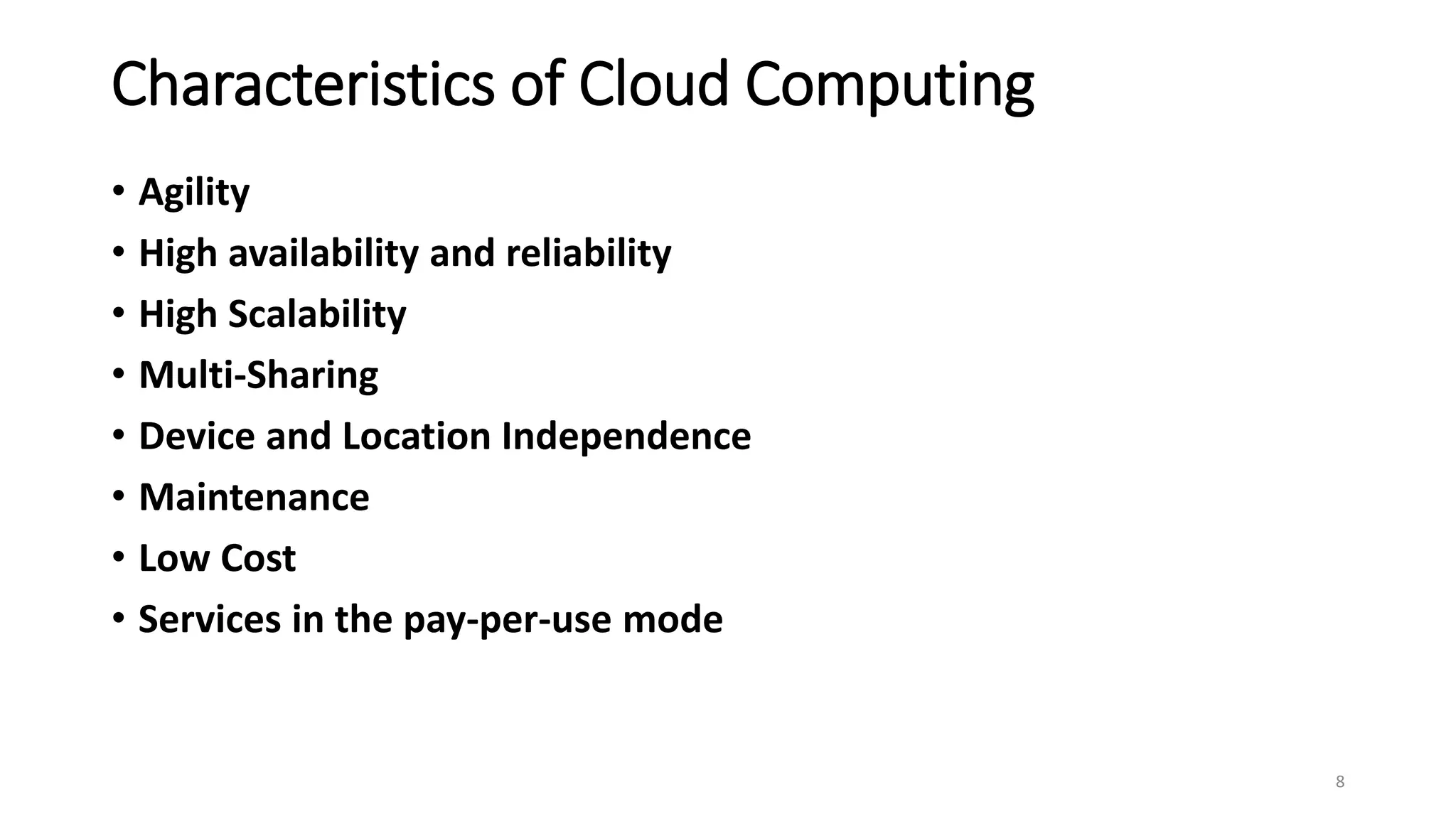 Characteristics of Cloud Computing

• Agility
• High availability and reliability
• High Scalability
• Multi-Sharing
• Device and Location Independence
• Maintenance
• Low Cost
• Services in the pay-per-use mode

8